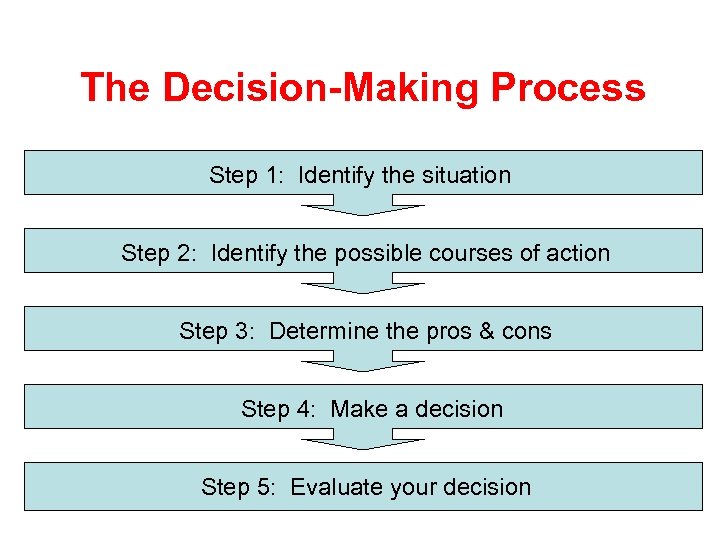 The Decision-Making Process

Step 1:  Identify the situation

Step 2:  Identify the possible courses of action

Step 3:  Determine the pros & cons

Step 4:  Make a decision

Step 5:  Evaluate your decision